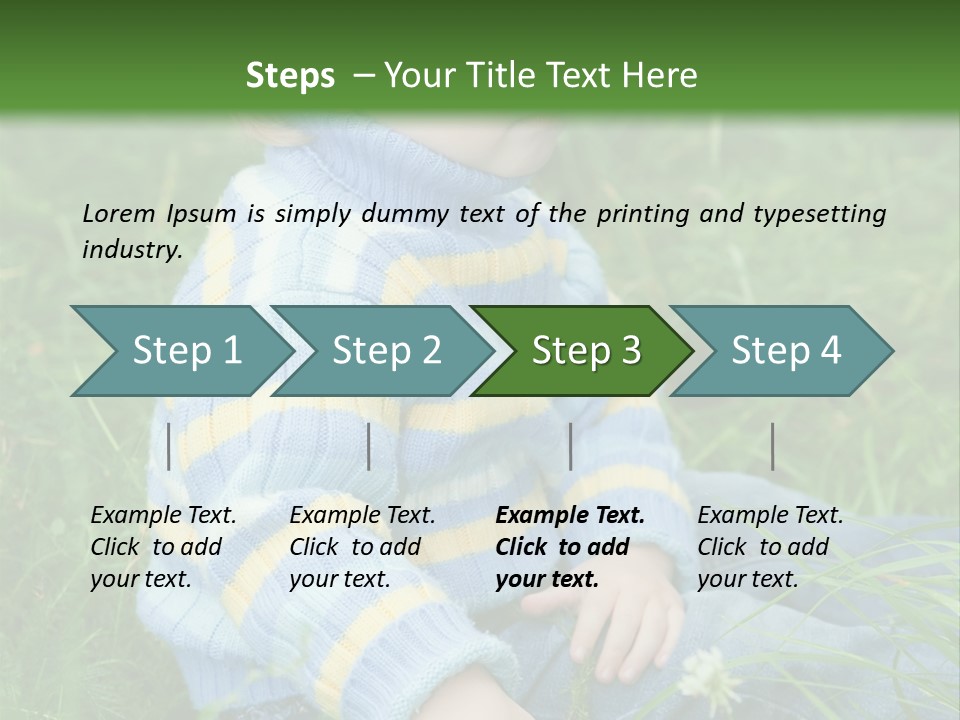 Steps – Your Title Text Here

Lorem Ipsum is simply dummy text of the printing and typesetting industry.

Step 1

Step 2

Step 3

Step 4

Example Text. Click to add your text.

Example Text. Click to add your text.

Example Text. Click to add your text.

Example Text. Click to add your text.